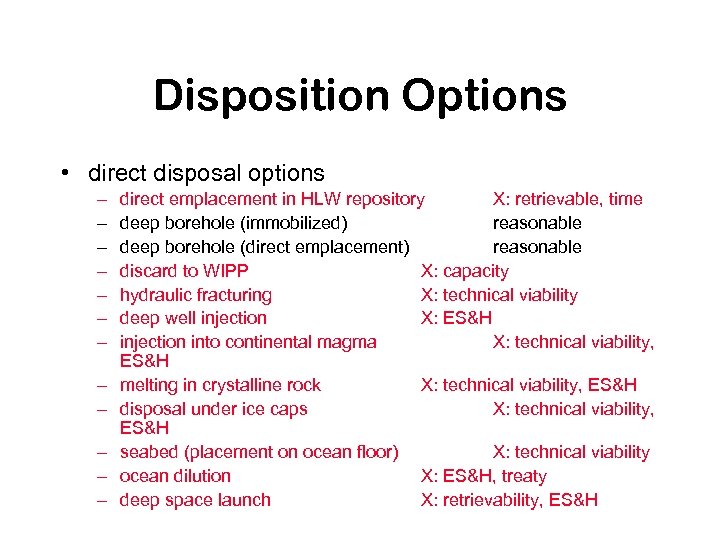 Disposition Options

• direct disposal options
– direct emplacement in HLW repository X: retrievable, time
– deep borehole (immobilized) reasonable
– deep borehole (direct emplacement) reasonable
– discard to WIPP X: capacity
– hydraulic fracturing X: technical viability
– deep well injection X: ES&H
– injection into continental magma X: technical viability, ES&H
– melting in crystalline rock X: technical viability, ES&H
– disposal under ice caps X: technical viability, ES&H
– seabed (placement on ocean floor) X: technical viability
– ocean dilution X: ES&H, treaty
– deep space launch X: retrievability, ES&H